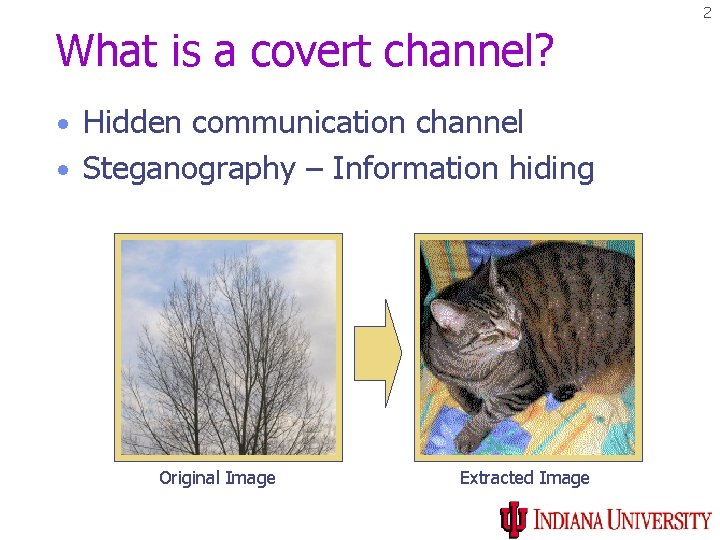 2

What is a covert channel?

• Hidden communication channel
• Steganography – Information hiding

Original Image

Extracted Image

INDIANA UNIVERSITY